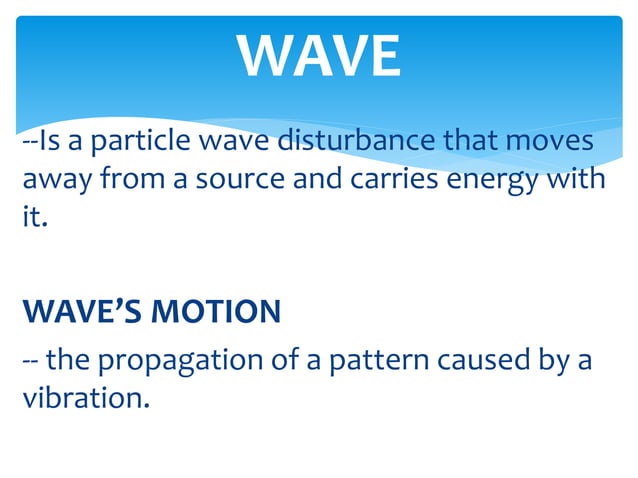 WAVE

--Is a particle wave disturbance that moves away from a source and carries energy with it.

WAVE'S MOTION

-- the propagation of a pattern caused by a vibration.